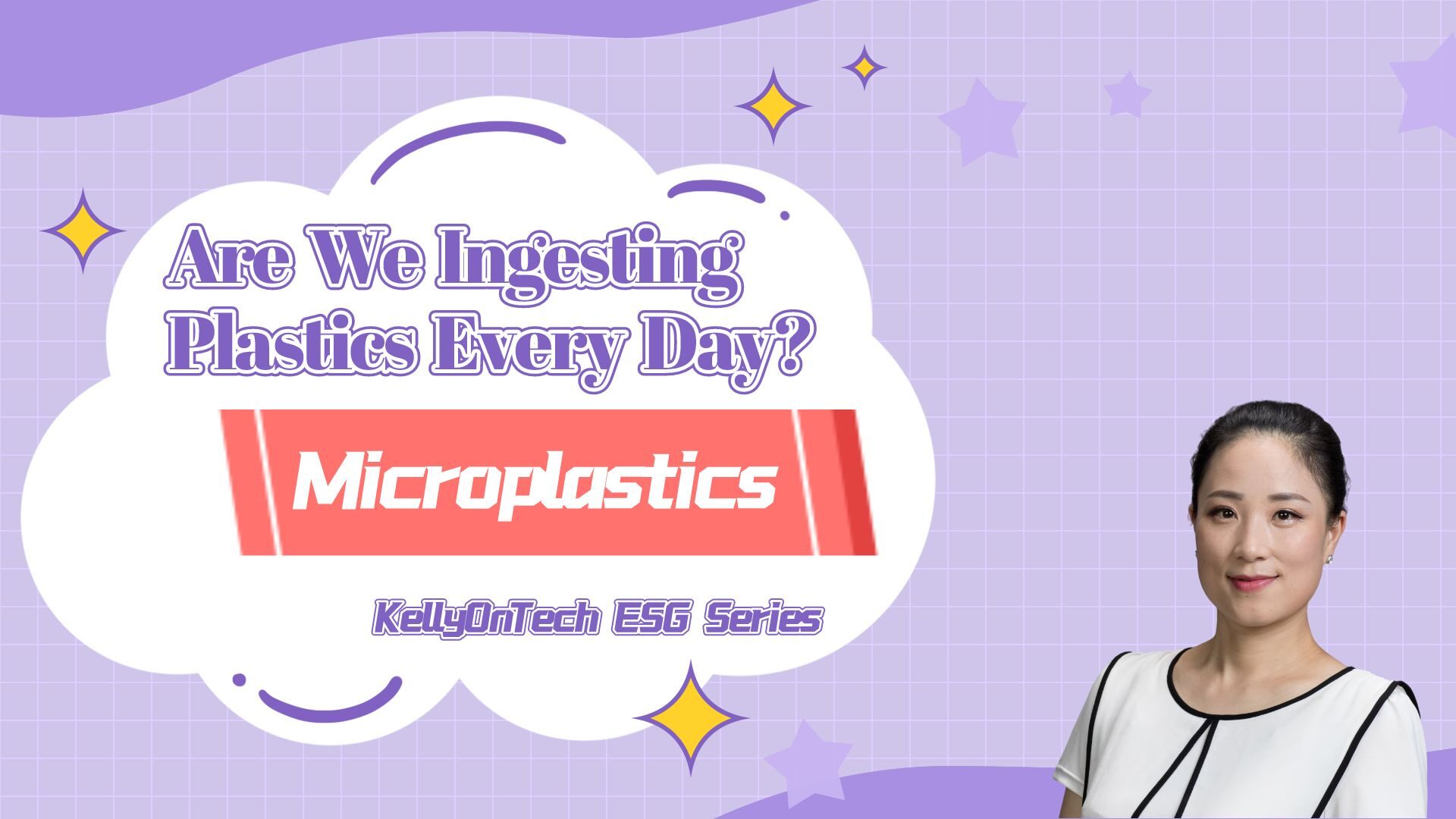 Are We Ingesting Plastics Every Day?

Microplastics

KellyOnTech ESG Series